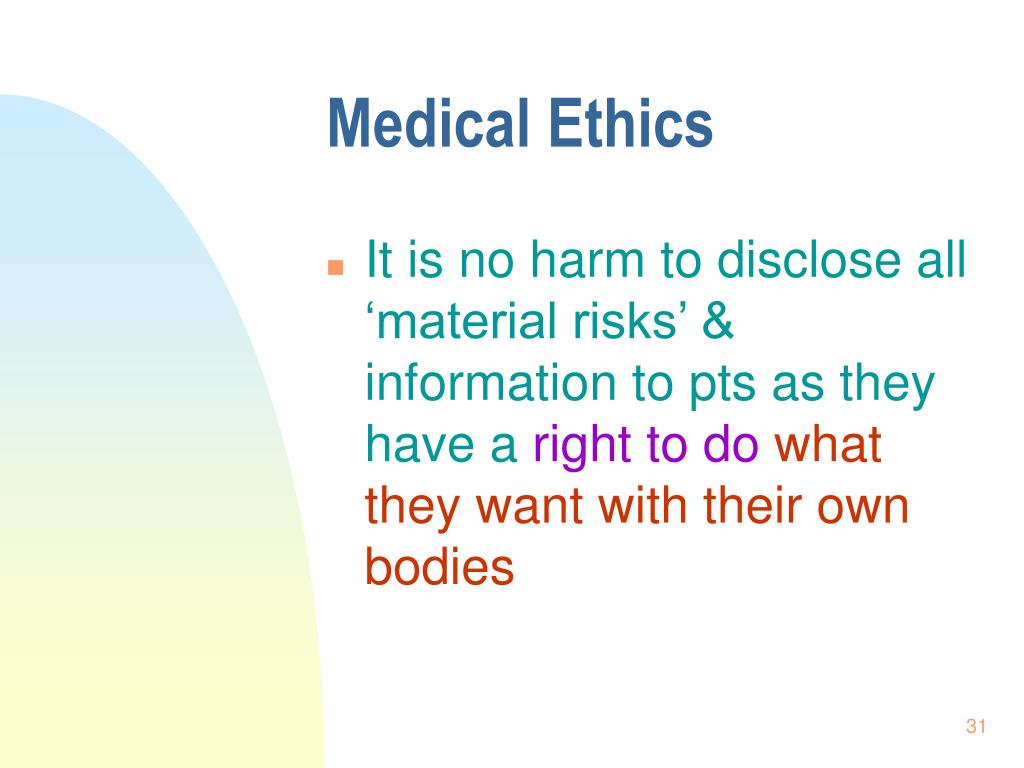 Medical Ethics

It is no harm to disclose all ‘material risks’ & information to pts as they have a right to do what they want with their own bodies

31